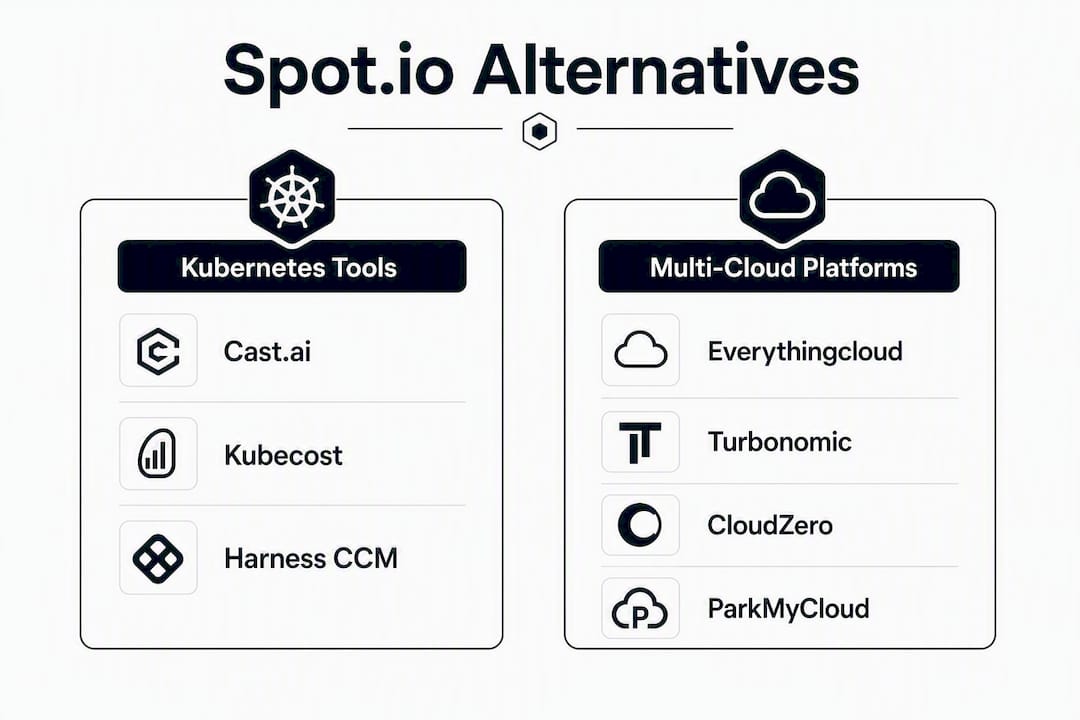 Spot.io Alternatives

Kubernetes Tools

Cast.ai

Kubecost

Harness CCM

Multi-Cloud Platforms

Everythingcloud

Turbonomic

CloudZero

ParkMyCloud